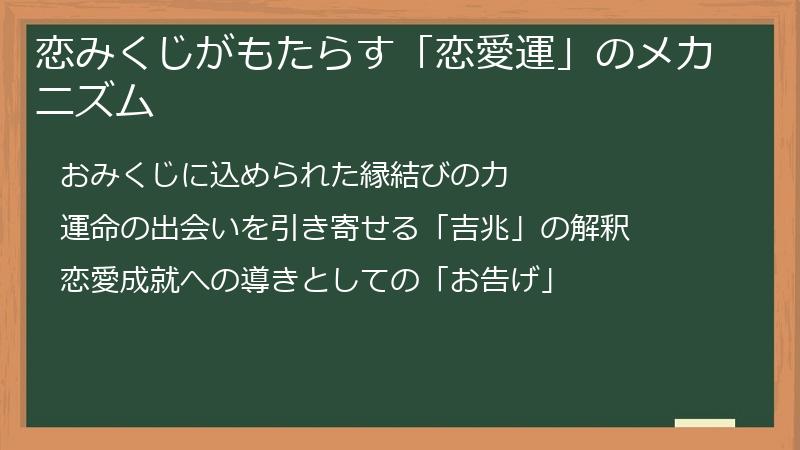 恋みくじがもたらす「恋愛運」のメカニズム

おみくじに込められた縁結びの力

運命の出会いを引き寄せる「吉兆」の解釈

恋愛成就への導きとしての「お告げ」